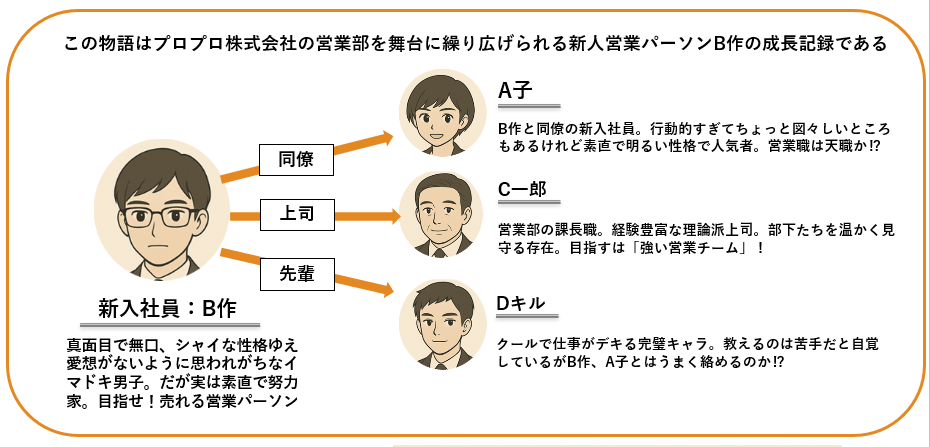 この物語はプロプロ株式会社の営業部を舞台に繰り広げられる新人営業パーソンB作の成長記録である

同僚

上司

先輩

新入社員：B作

真面目で無口、シャイな性格ゆえ愛想がないように思われがちなイマドキ男子。だが実は素直で努力家。目指せ！売れる営業パーソン

A子

B作と同僚の新入社員。行動的すぎてちょっと図々しいところもあるけれど素直で明るい性格で人気者。営業職は天職か!?

C一郎

営業部の課長職。経験豊富な理論派上司。部下たちを温かく見守る存在。目指すは「強い営業チーム」！

Dキル

クールで仕事がデキる完璧キャラ。教えるのは苦手だと自覚しているがB作、A子とはうまく絡めるのか!?